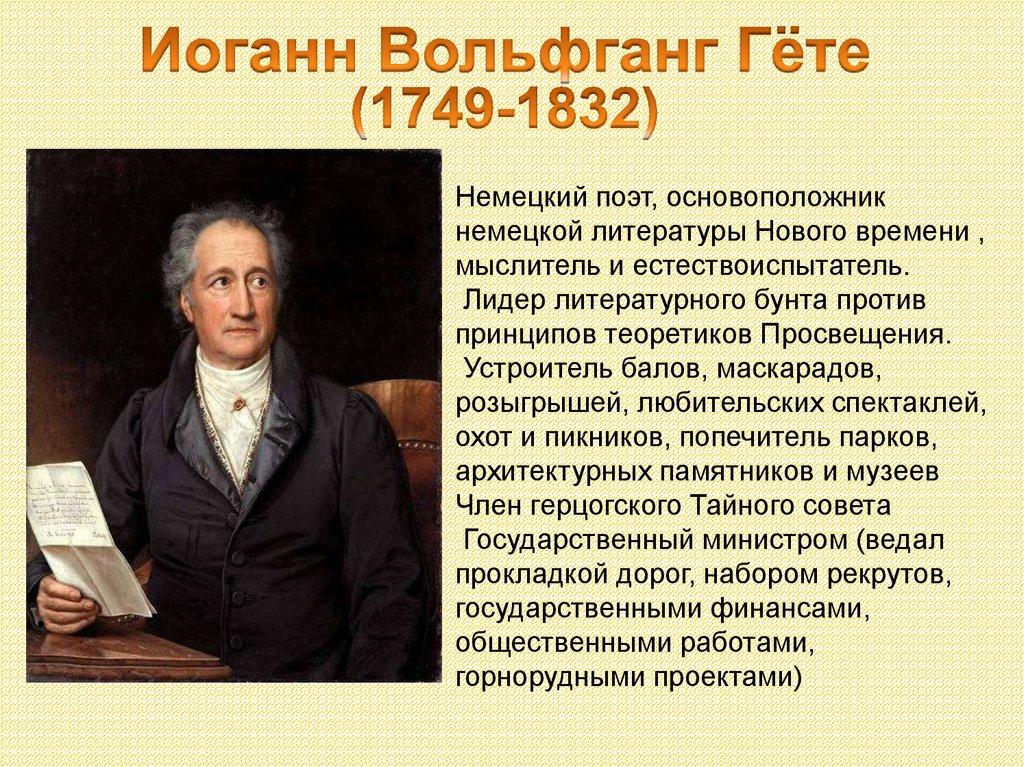 Иоганн Вольфганг Гёте
(1749-1832)

Немецкий поэт, основоположник немецкой литературы Нового времени , мыслитель и естествоиспытатель.
Лидер литературного бунта против принципов теоретиков Просвещения.
Устроитель балов, маскарадов, розыгрышей, любительских спектаклей, охот и пикников, попечитель парков, архитектурных памятников и музеев
Член герцогского Тайного совета
Государственный министром (ведал прокладкой дорог, набором рекрутов, государственными финансами, общественными работами, горнорудными проектами)